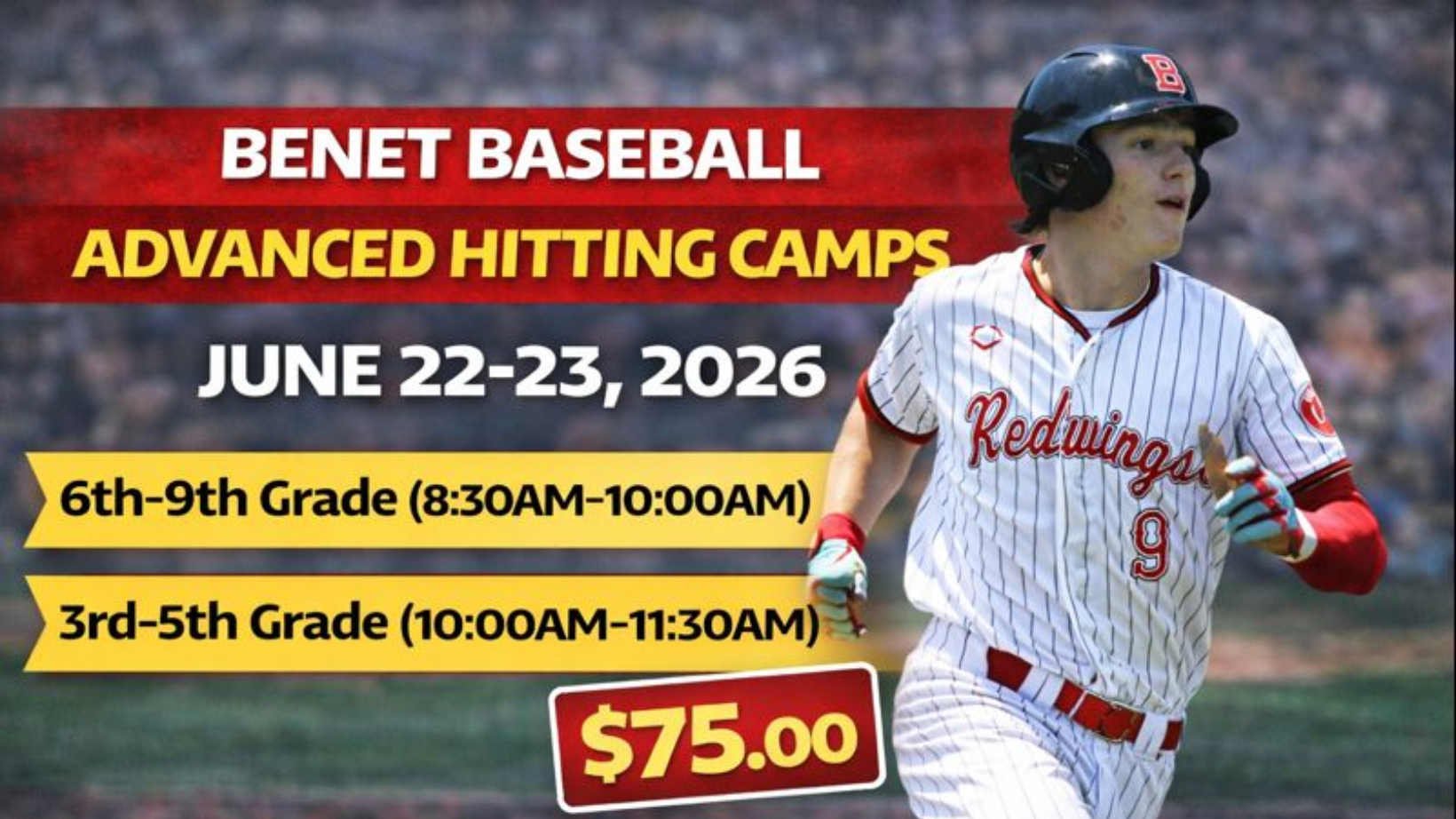 BENET BASEBALL

ADVANCED HITTING CAMPS

JUNE 22-23, 2026

6th-9th Grade (8:30AM-10:00AM)

3rd-5th Grade (10:00AM-11:30AM)

$75.00

B

Redwings

9